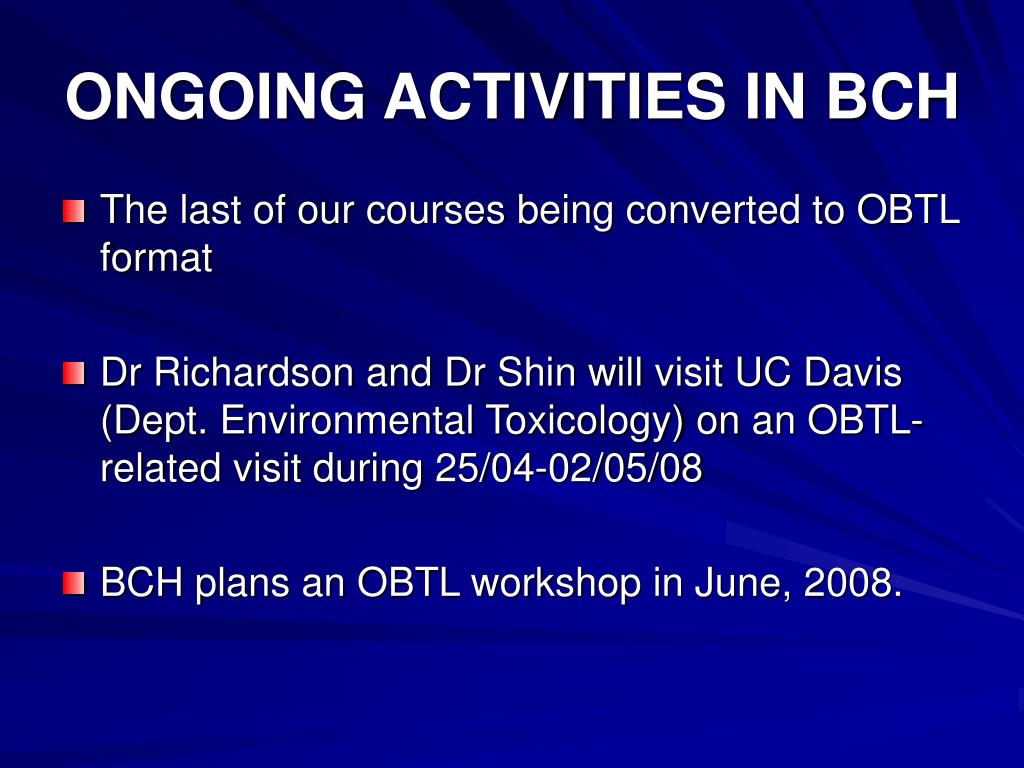 ONGOING ACTIVITIES IN BCH

The last of our courses being converted to OBTL format

Dr Richardson and Dr Shin will visit UC Davis (Dept. Environmental Toxicology) on an OBTL-related visit during 25/04-02/05/08

BCH plans an OBTL workshop in June, 2008.